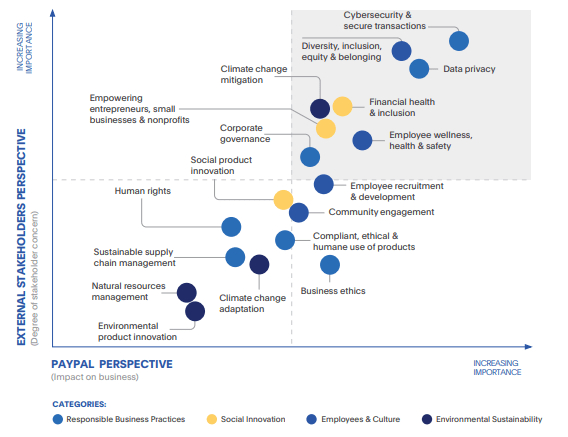 INCREASING IMPORTANCE

EXTERNAL STAKEHOLDERS PERSPECTIVE
(Degree of stakeholder concern)

Cybersecurity & secure transactions

Diversity, inclusion, equity & belonging

Data privacy

Climate change mitigation

Empowering entrepreneurs, small businesses & nonprofits

Financial health & inclusion

Corporate governance

Employee wellness, health & safety

Social product innovation

Employee recruitment & development

Human rights

Community engagement

Compliant, ethical & humane use of products

Sustainable supply chain management

Business ethics

Natural resources management

Climate change adaptation

Environmental product innovation

PAYPAL PERSPECTIVE
(Impact on business)

INCREASING IMPORTANCE

CATEGORIES:
Responsible Business Practices
Social Innovation
Employees & Culture
Environmental Sustainability